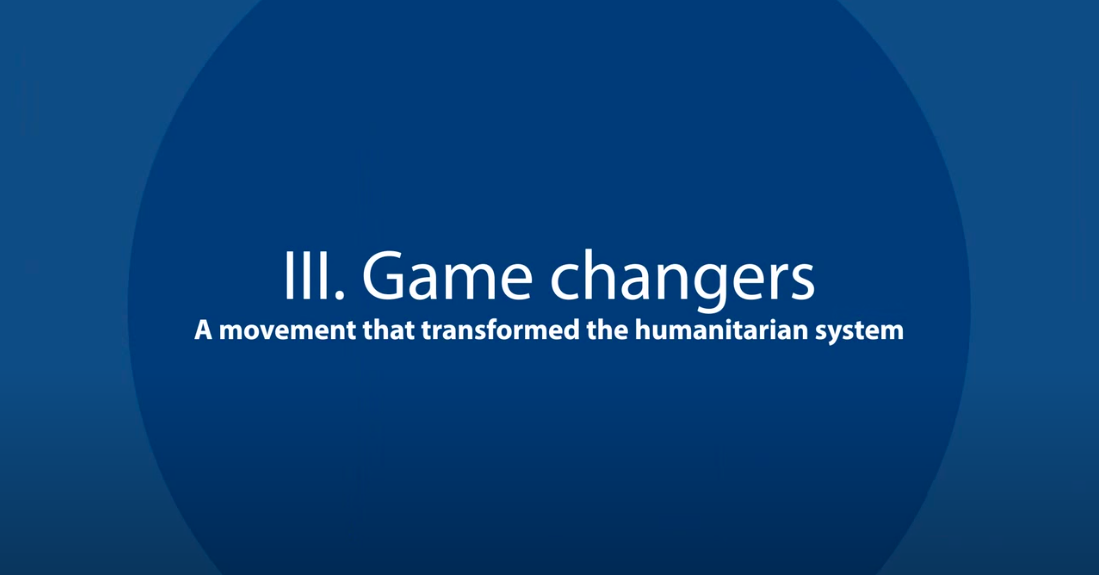 III. Game changers
A movement that transformed the humanitarian system